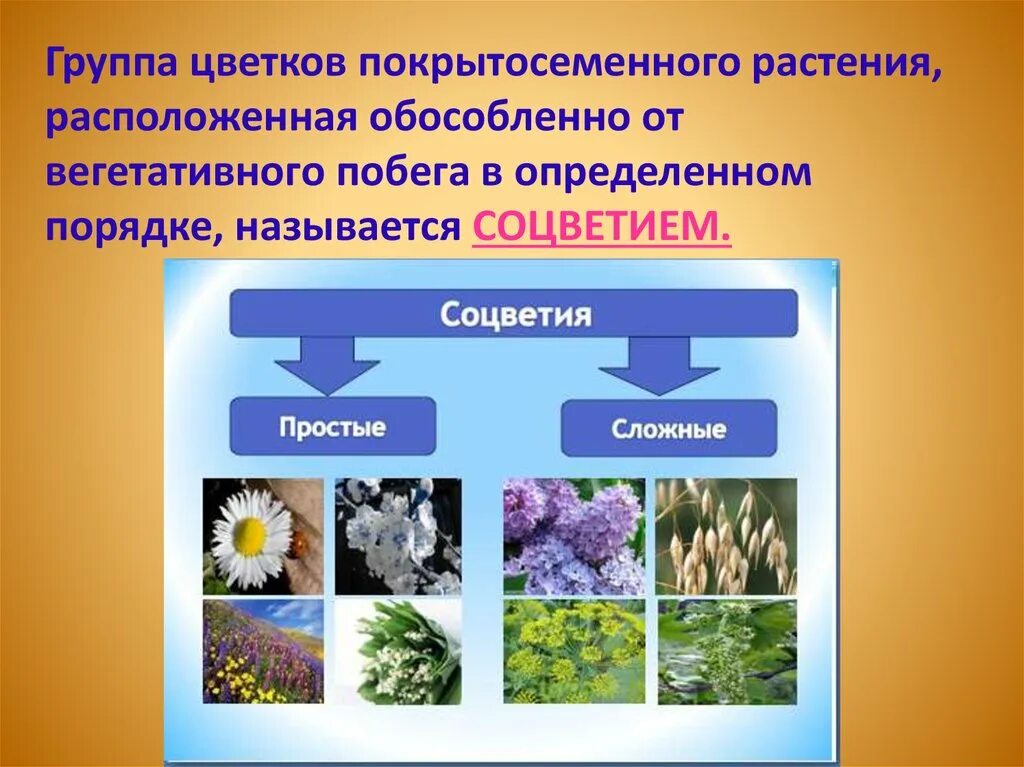 Группа цветков покрытосеменного растения, расположенная обособленно от вегетативного побега в определенном порядке, называется СОЦВЕТИЕМ.

Соцветия

Простые

Сложные